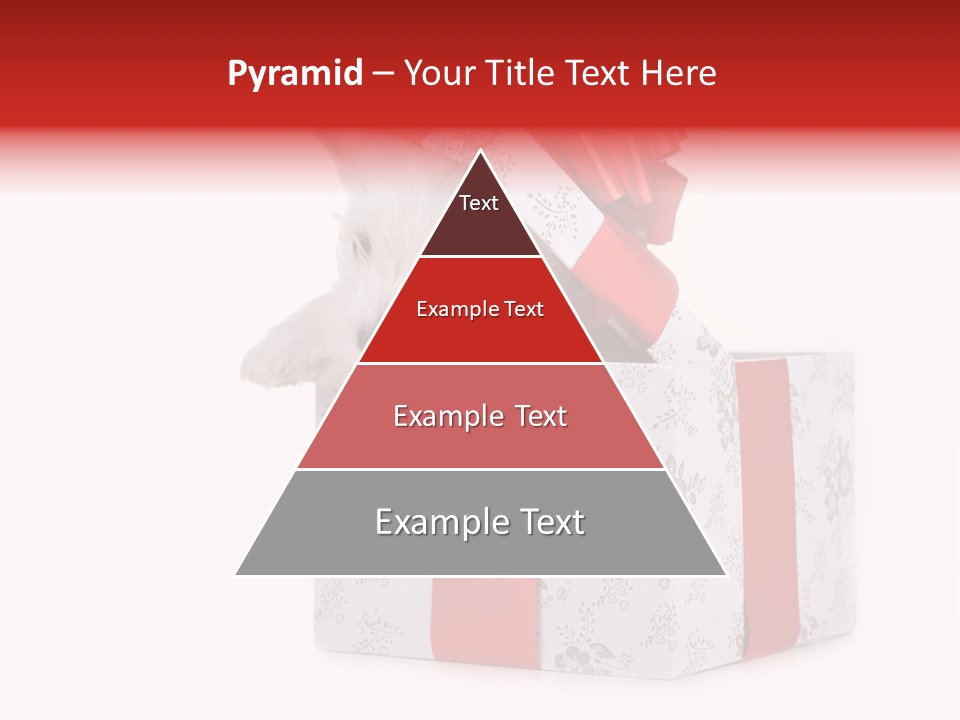 Pyramid – Your Title Text Here

Text

Example Text

Example Text

Example Text